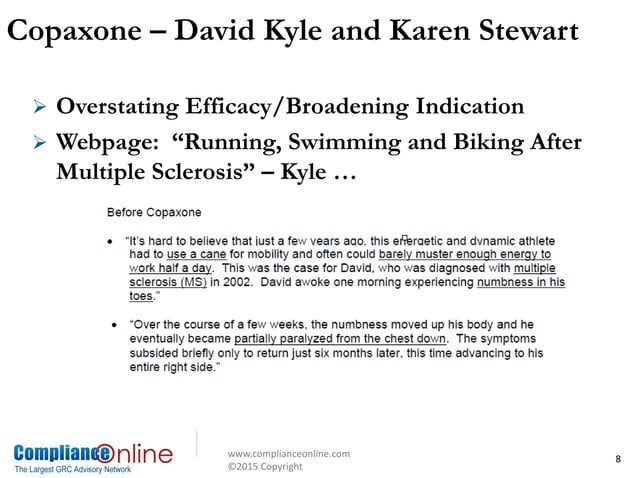 Copaxone – David Kyle and Karen Stewart

➢ Overstating Efficacy/Broadening Indication

➢ Webpage: "Running, Swimming and Biking After Multiple Sclerosis" – Kyle …

Before Copaxone

• "It's hard to believe that just a few years ago, this energetic and dynamic athlete had to use a cane for mobility and often could barely muster enough energy to work half a day. This was the case for David, who was diagnosed with multiple sclerosis (MS) in 2002. David awoke one morning experiencing numbness in his toes."

• "Over the course of a few weeks, the numbness moved up his body and he eventually became partially paralyzed from the chest down. The symptoms subsided briefly only to return just six months later, this time advancing to his entire right side."

ComplianceOnline
The Largest GRC Advisory Network

www.complianceonline.com
©2015 Copyright

8